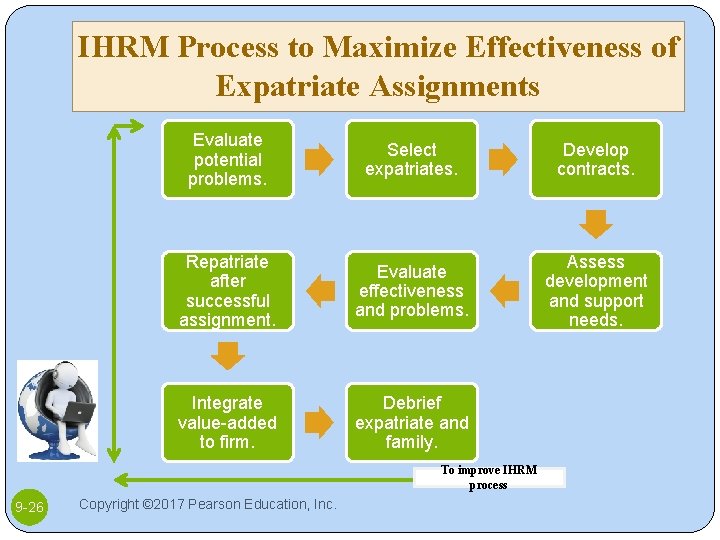 IHRM Process to Maximize Effectiveness of Expatriate Assignments

Evaluate potential problems.

Select expatriates.

Develop contracts.

Assess development and support needs.

Evaluate effectiveness and problems.

Repatriate after successful assignment.

Integrate value-added to firm.

Debrief expatriate and family.

To improve IHRM process

9-26

Copyright ©2017 Pearson Education, Inc.